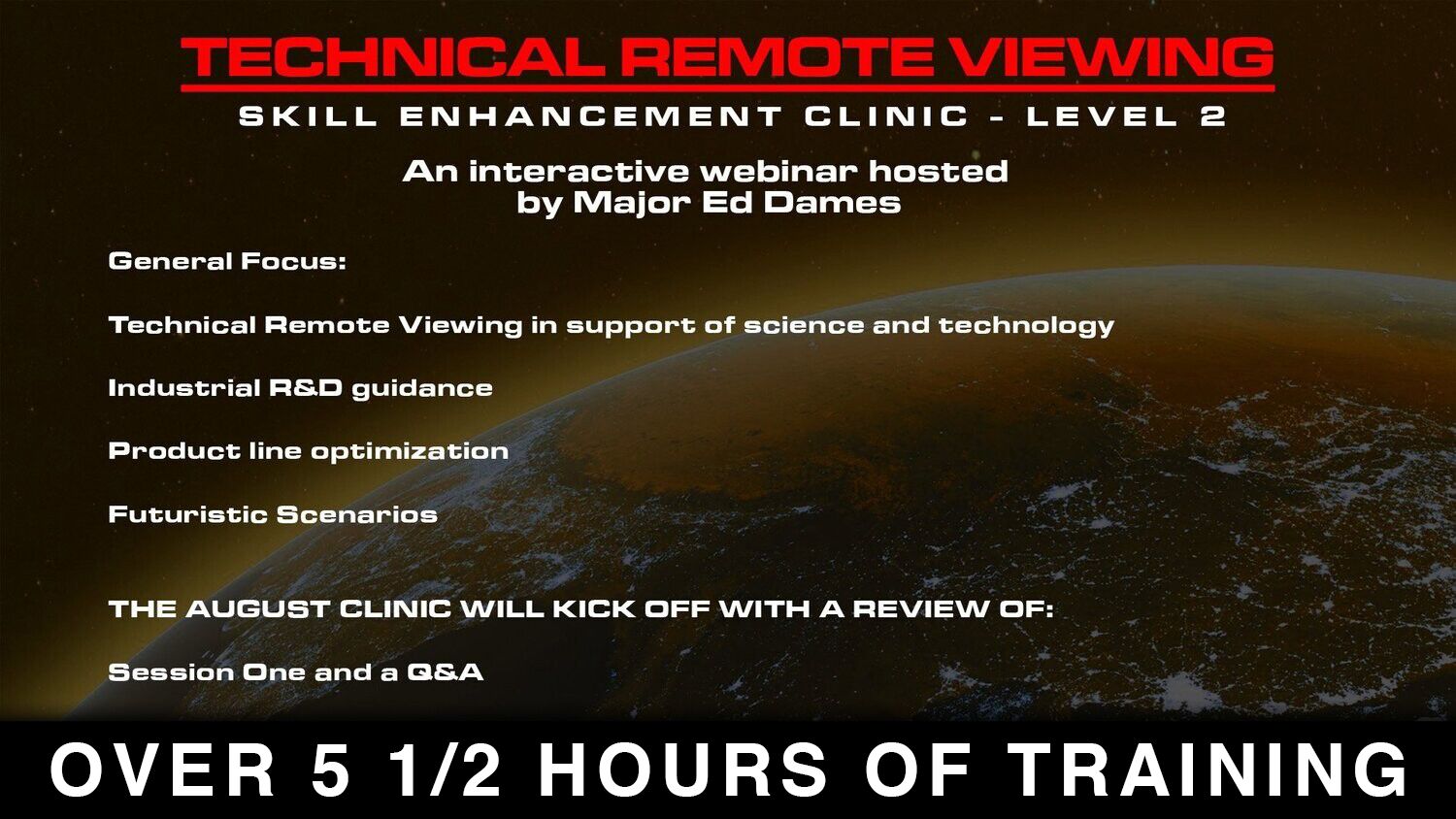 TECHNICAL REMOTE VIEWING

SKILL ENHANCEMENT CLINIC - LEVEL 2

An interactive webinar hosted by Major Ed Dames

General Focus:

Technical Remote Viewing in support of science and technology

Industrial R&D guidance

Product line optimization

Futuristic Scenarios

THE AUGUST CLINIC WILL KICK OFF WITH A REVIEW OF:

Session One and a Q&A

OVER 5 1/2 HOURS OF TRAINING